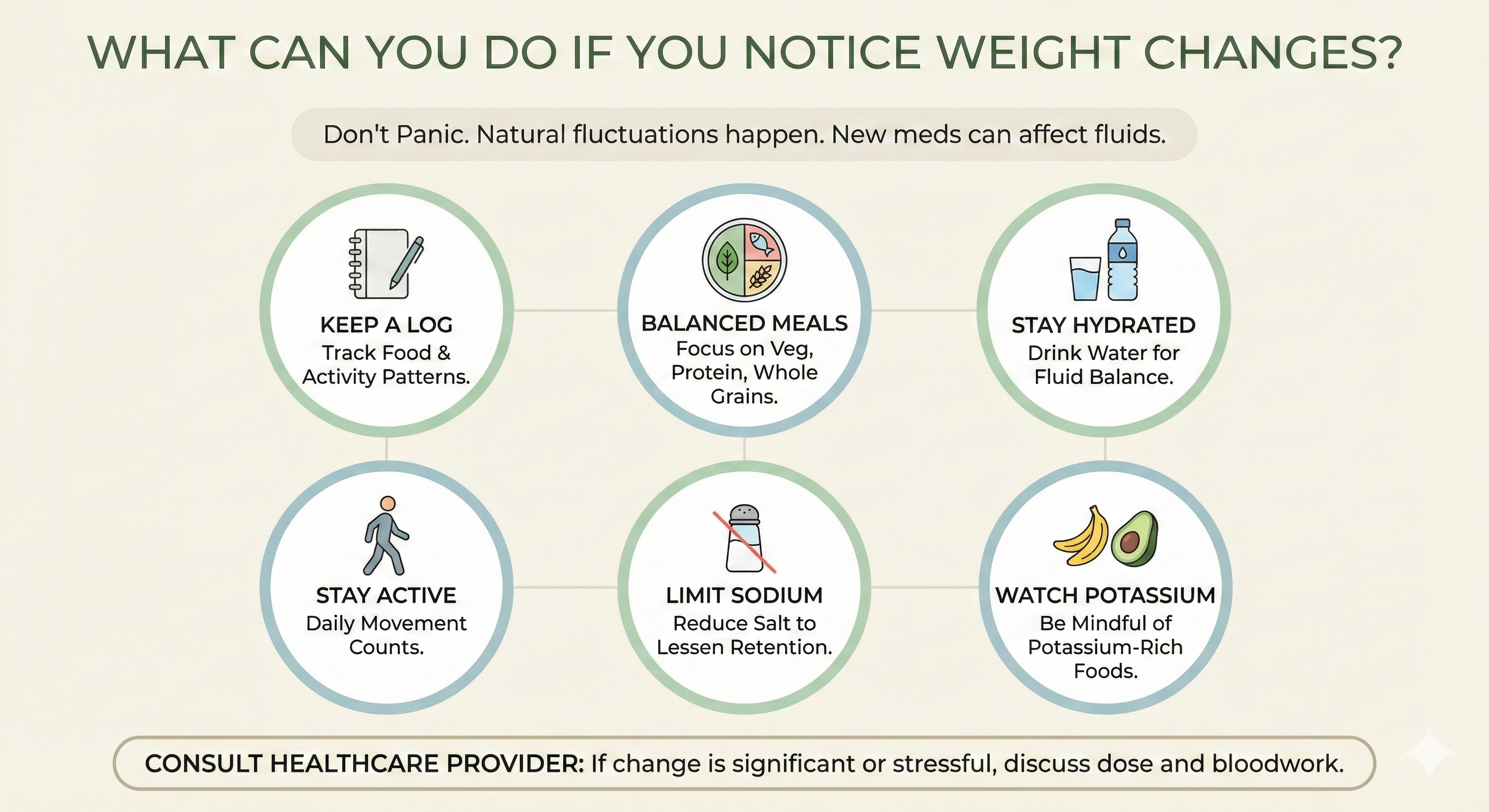 WHAT CAN YOU DO IF YOU NOTICE WEIGHT CHANGES?

Don't Panic. Natural fluctuations happen. New meds can affect fluids.

KEEP A LOG
Track Food & Activity Patterns.

BALANCED MEALS
Focus on Veg, Protein, Whole Grains.

STAY HYDRATED
Drink Water for Fluid Balance.

STAY ACTIVE
Daily Movement Counts.

LIMIT SODIUM
Reduce Salt to Lessen Retention.

WATCH POTASSIUM
Be Mindful of Potassium-Rich Foods.

CONSULT HEALTHCARE PROVIDER: If change is significant or stressful, discuss dose and bloodwork.